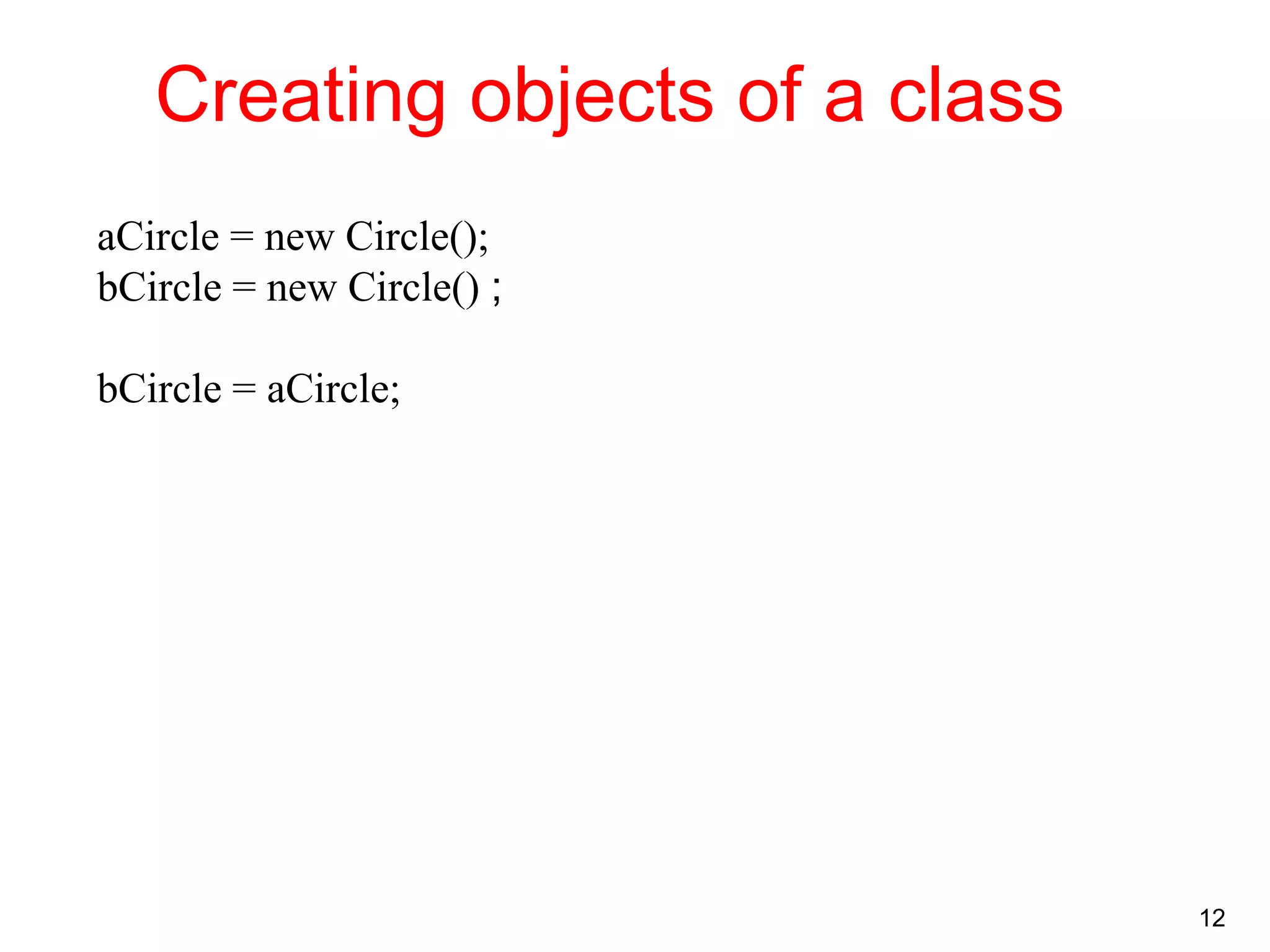 Creating objects of a class

aCircle = new Circle();
bCircle = new Circle() ;

bCircle = aCircle;

12